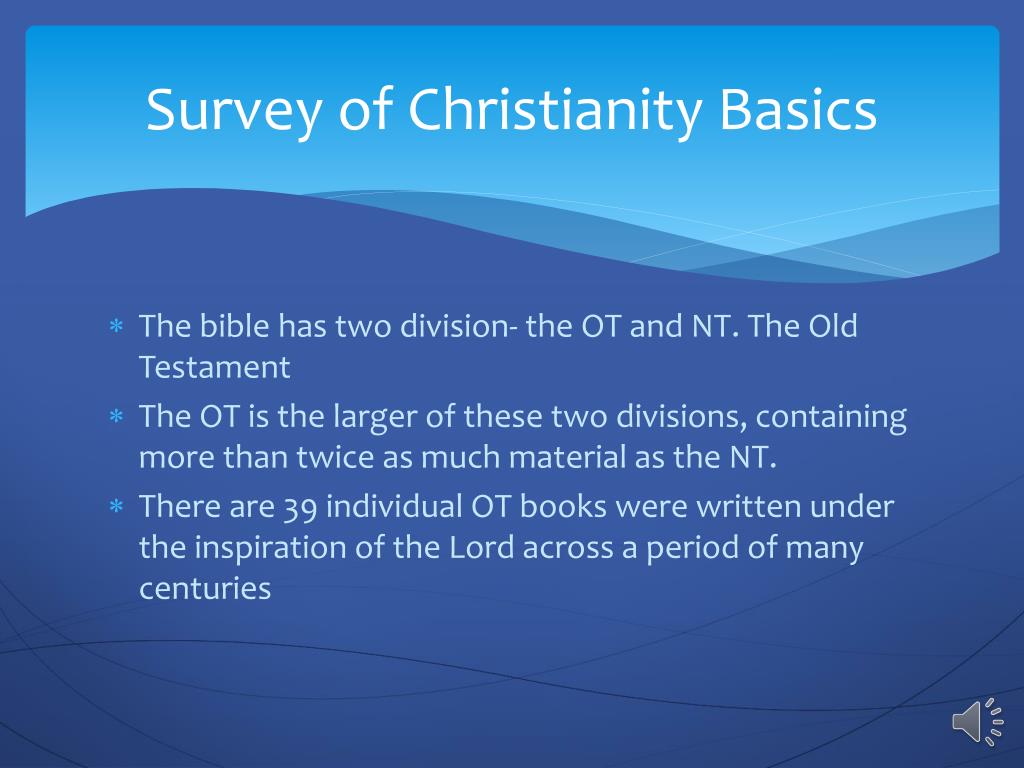 Survey of Christianity Basics

* The bible has two division- the OT and NT. The Old Testament
* The OT is the larger of these two divisions, containing more than twice as much material as the NT.
* There are 39 individual OT books were written under the inspiration of the Lord across a period of many centuries